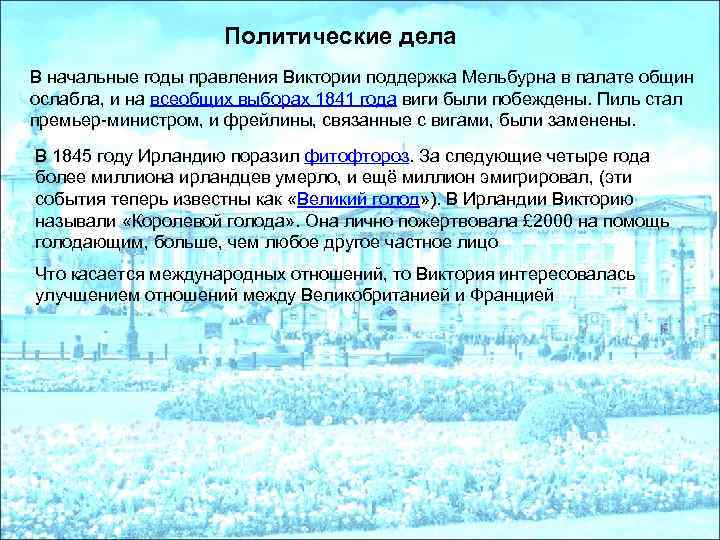 Политические дела

В начальные годы правления Виктории поддержка Мельбурна в палате общин ослабла, и на всеобщих выборах 1841 года виги были побеждены. Пиль стал премьер-министром, и фрейлины, связанные с вигами, были заменены.

В 1845 году Ирландию поразил фитофтороз. За следующие четыре года более миллиона ирландцев умерло, и ещё миллион эмигрировал, (эти события теперь известны как «Великий голод»). В Ирландии Викторию называли «Королевой голода». Она лично пожертвовала £2000 на помощь голодающим, больше, чем любое другое частное лицо

Что касается международных отношений, то Виктория интересовалась улучшением отношений между Великобританией и Францией